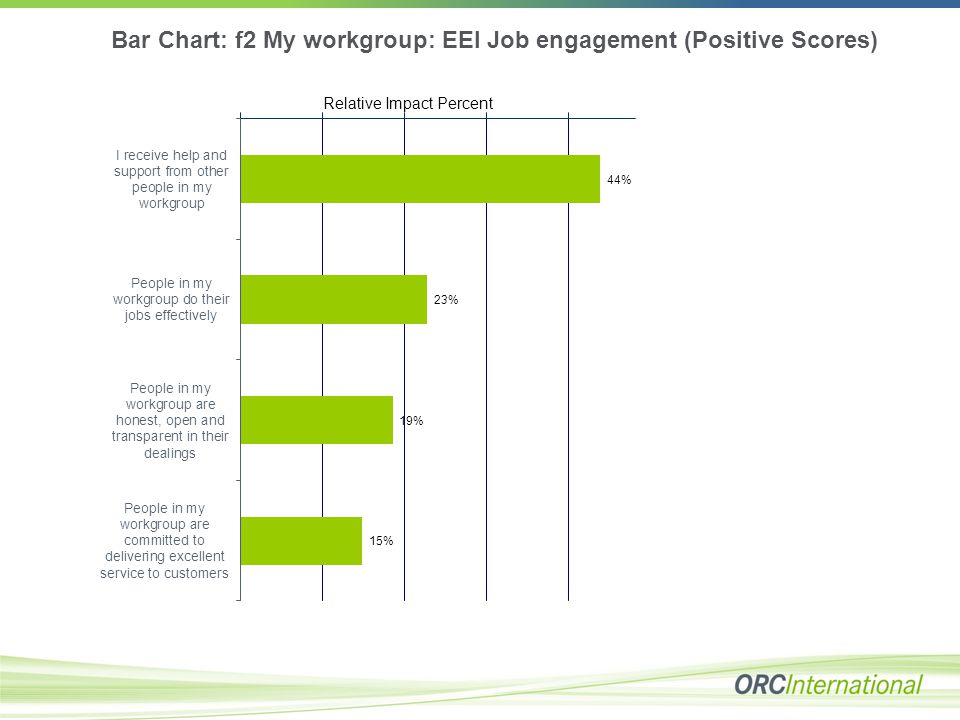 Bar Chart: f2 My workgroup: EEI Job engagement (Positive Scores)

Relative Impact Percent

I receive help and support from other people in my workgroup

44%

People in my workgroup do their jobs effectively

23%

People in my workgroup are honest, open and transparent in their dealings

19%

People in my workgroup are committed to delivering excellent service to customers

15%

ORCInternational